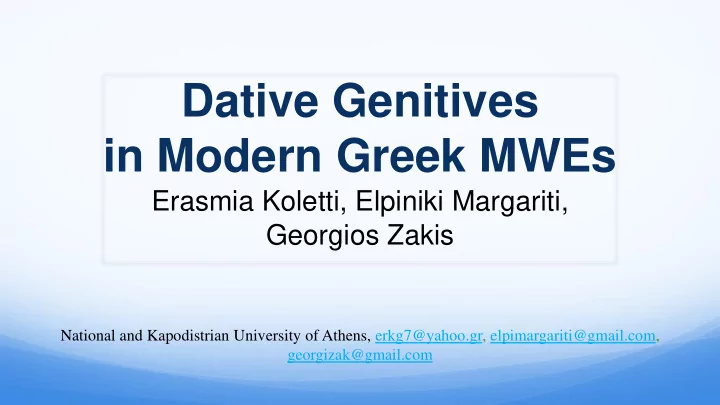 Dative Genitives in Modern Greek MWEs

Erasmia Koletti, Elpiniki Margariti, Georgios Zakis

National and Kapodistrian University of Athens, erkg7@yahoo.gr, elpimargariti@gmail.com, georgizak@gmail.com